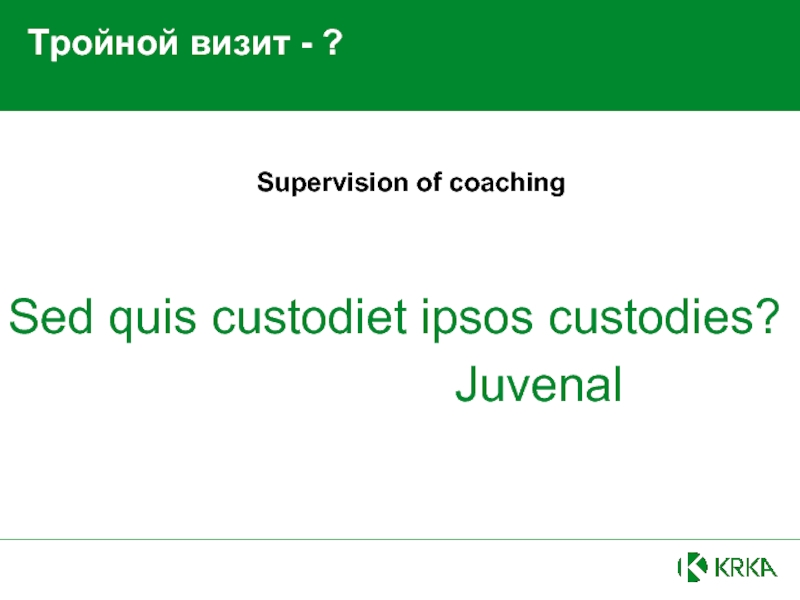 Тройной визит - ?

Supervision of coaching

Sed quis custodiet ipsos custodies?
Juvenal

KRKA